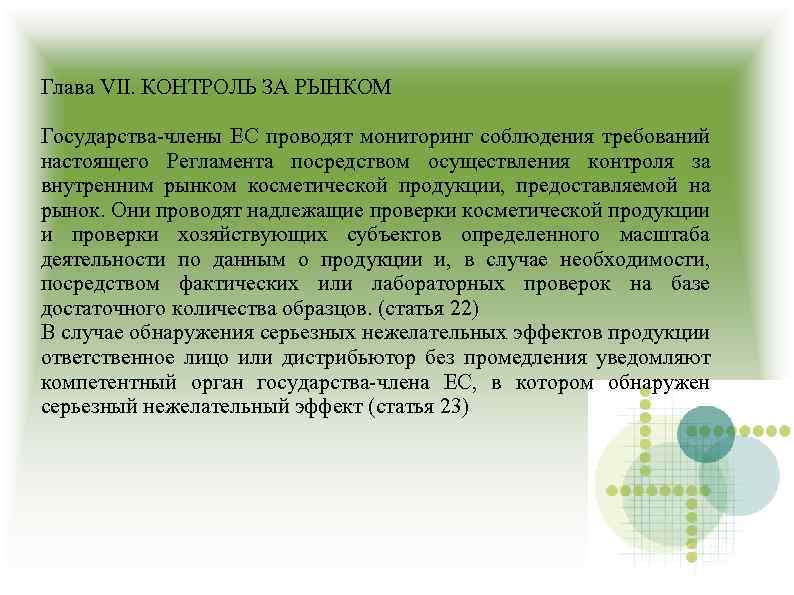 Глава VII. КОНТРОЛЬ ЗА РЫНКОМ

Государства-члены ЕС проводят мониторинг соблюдения требований настоящего Регламента посредством осуществления контроля за внутренним рынком косметической продукции, предоставляемой на рынок. Они проводят надлежащие проверки косметической продукции и проверки хозяйствующих субъектов определенного масштаба деятельности по данным о продукции и, в случае необходимости, посредством фактических или лабораторных проверок на базе достаточного количества образцов. (статья 22)
В случае обнаружения серьезных нежелательных эффектов продукции ответственное лицо или дистрибьютор без промедления уведомляют компетентный орган государства-члена ЕС, в котором обнаружен серьезный нежелательный эффект (статья 23)